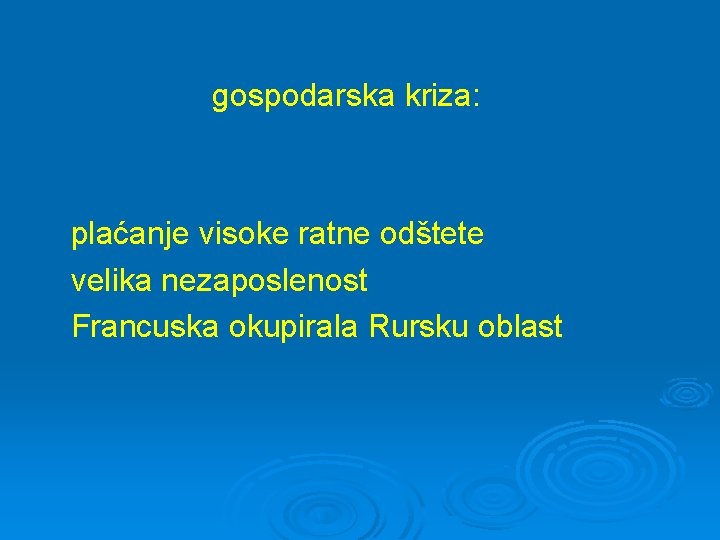 gospodarska kriza:

plaćanje visoke ratne odštete
velika nezaposlenost
Francuska okupirala Rursku oblast